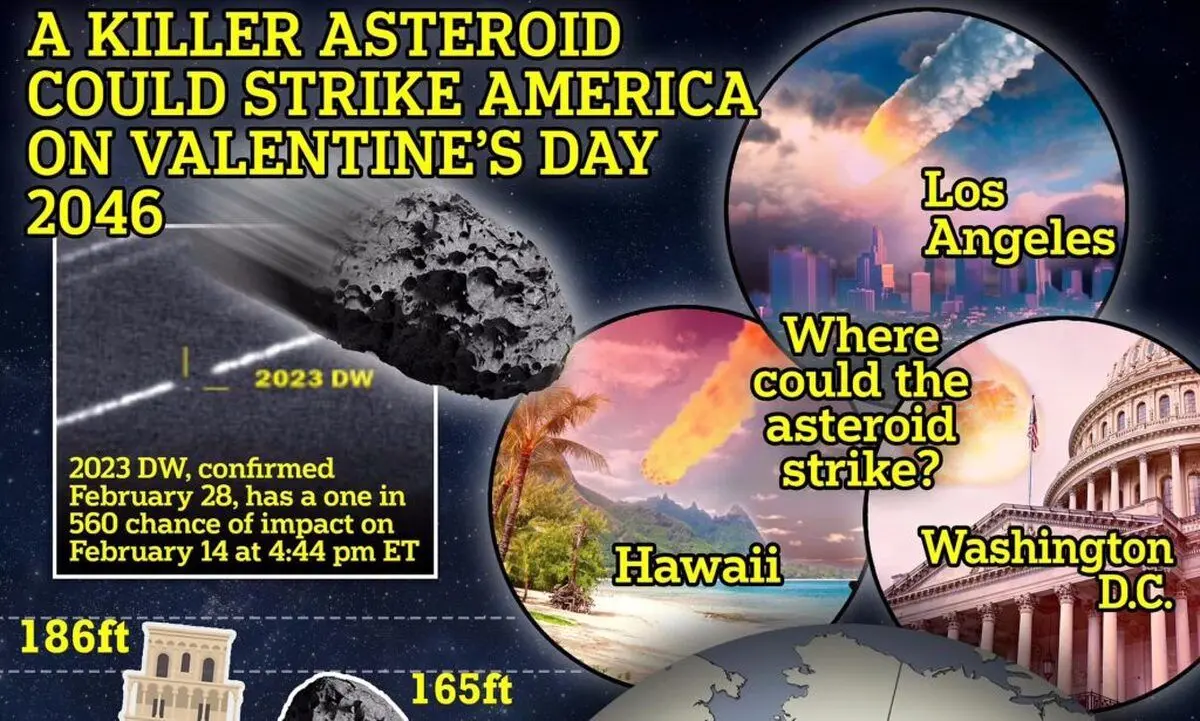 A KILLER ASTEROID COULD STRIKE AMERICA ON VALENTINE'S DAY 2046

2023 DW

2023 DW, confirmed February 28, has a one in 560 chance of impact on February 14 at 4:44 pm ET

Los Angeles

Where could the asteroid strike?

Hawaii

Washington D.C.

186ft

165ft